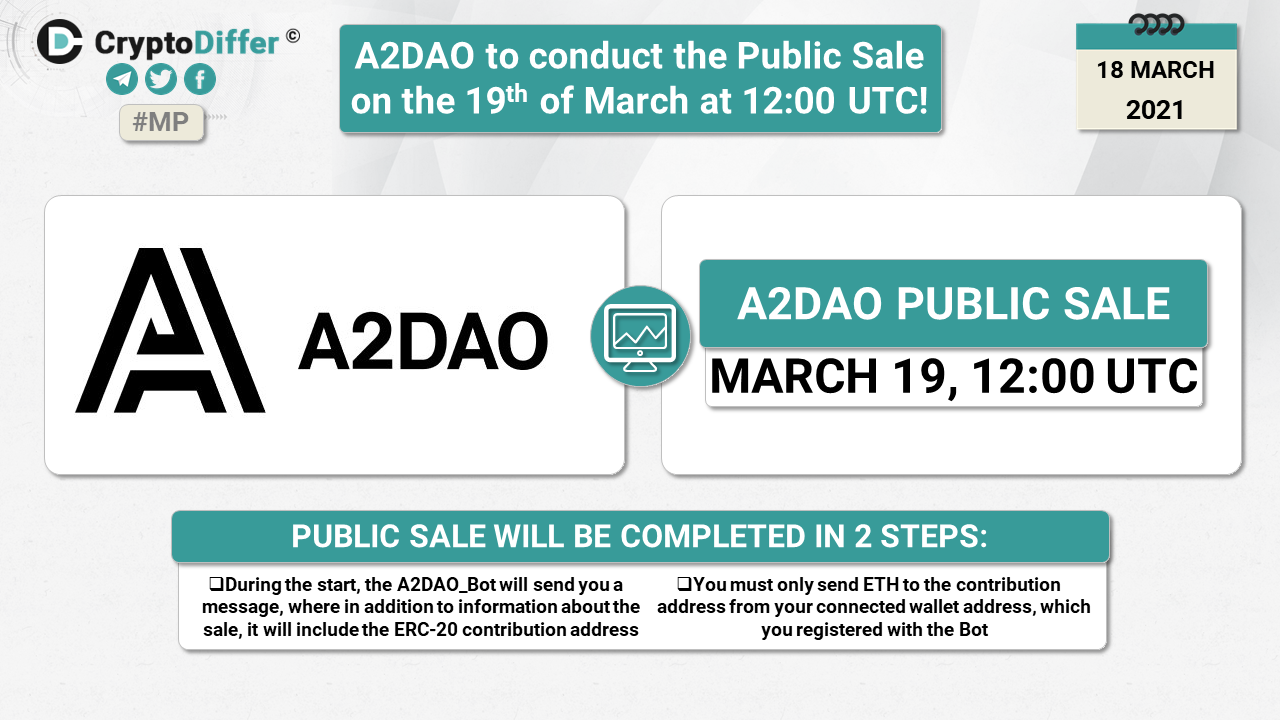 CryptoDiffer ©

#MP

A2DAO to conduct the Public Sale on the 19$^{th}$ of March at 12:00 UTC!

18 MARCH 2021

A2DAO

A2DAO PUBLIC SALE

MARCH 19, 12:00 UTC

PUBLIC SALE WILL BE COMPLETED IN 2 STEPS:

❑During the start, the A2DAO_Bot will send you a message, where in addition to information about the sale, it will include the ERC-20 contribution address

❑You must only send ETH to the contribution address from your connected wallet address, which you registered with the Bot